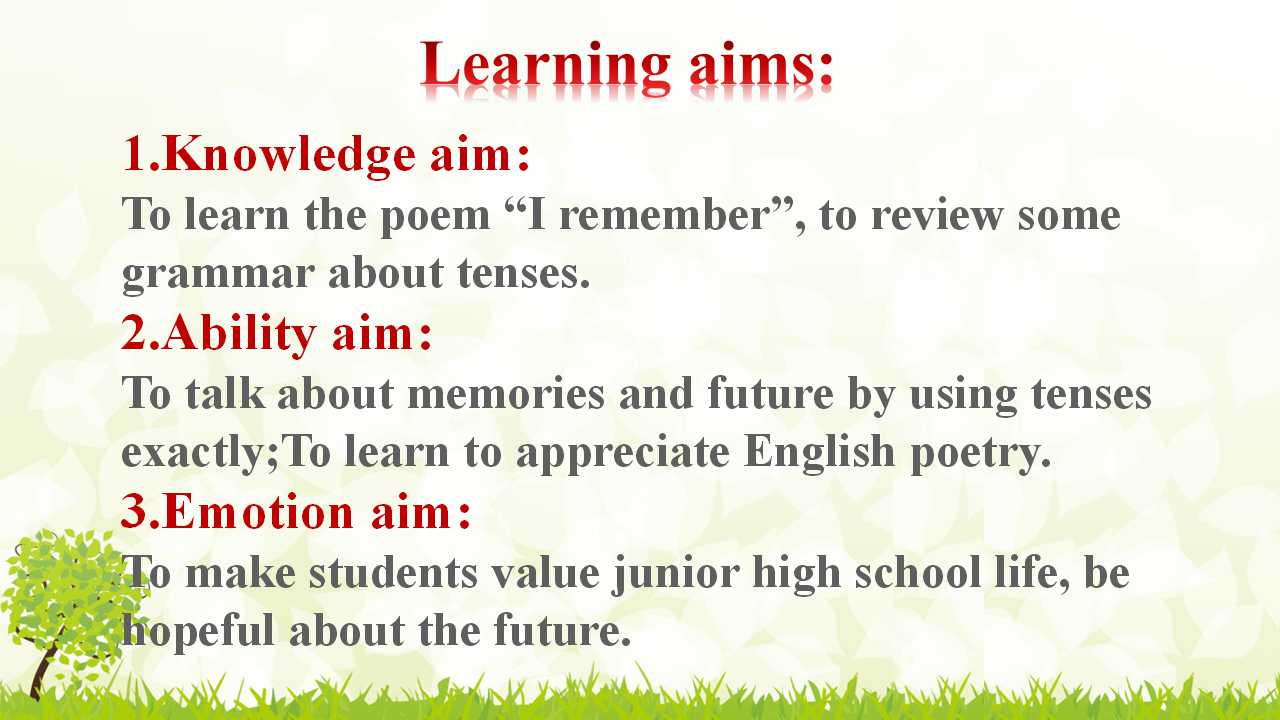 Learning aims:

1.Knowledge aim:

To learn the poem "I remember", to review some grammar about tenses.

2.Ability aim:

To talk about memories and future by using tenses exactly;To learn to appreciate English poetry.

3.Emotion aim:

To make students value junior high school life, be hopeful about the future.